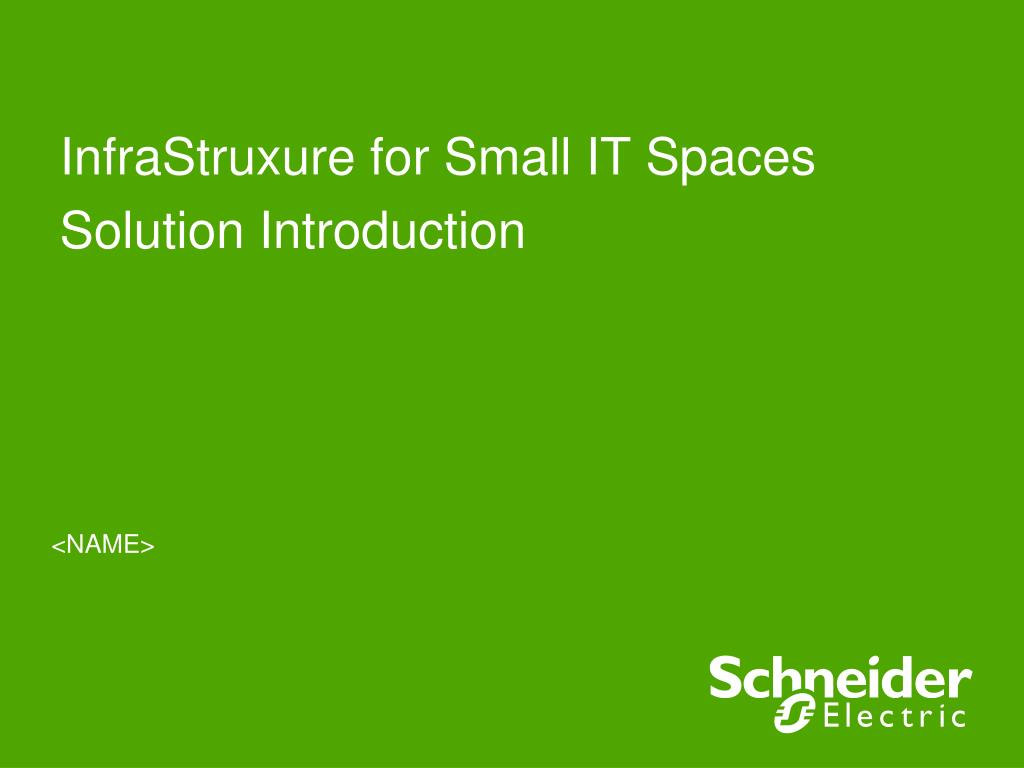 InfraStruxure for Small IT Spaces
Solution Introduction

<NAME>

Schneider Electric